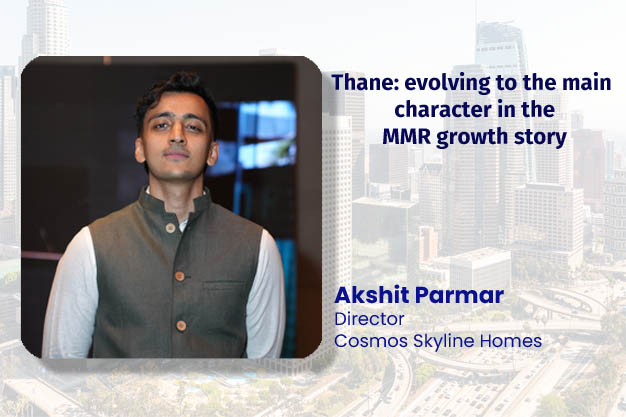 Thane: evolving to the main character in the MMR growth story

Akshit Parmar
Director
Cosmos Skyline Homes